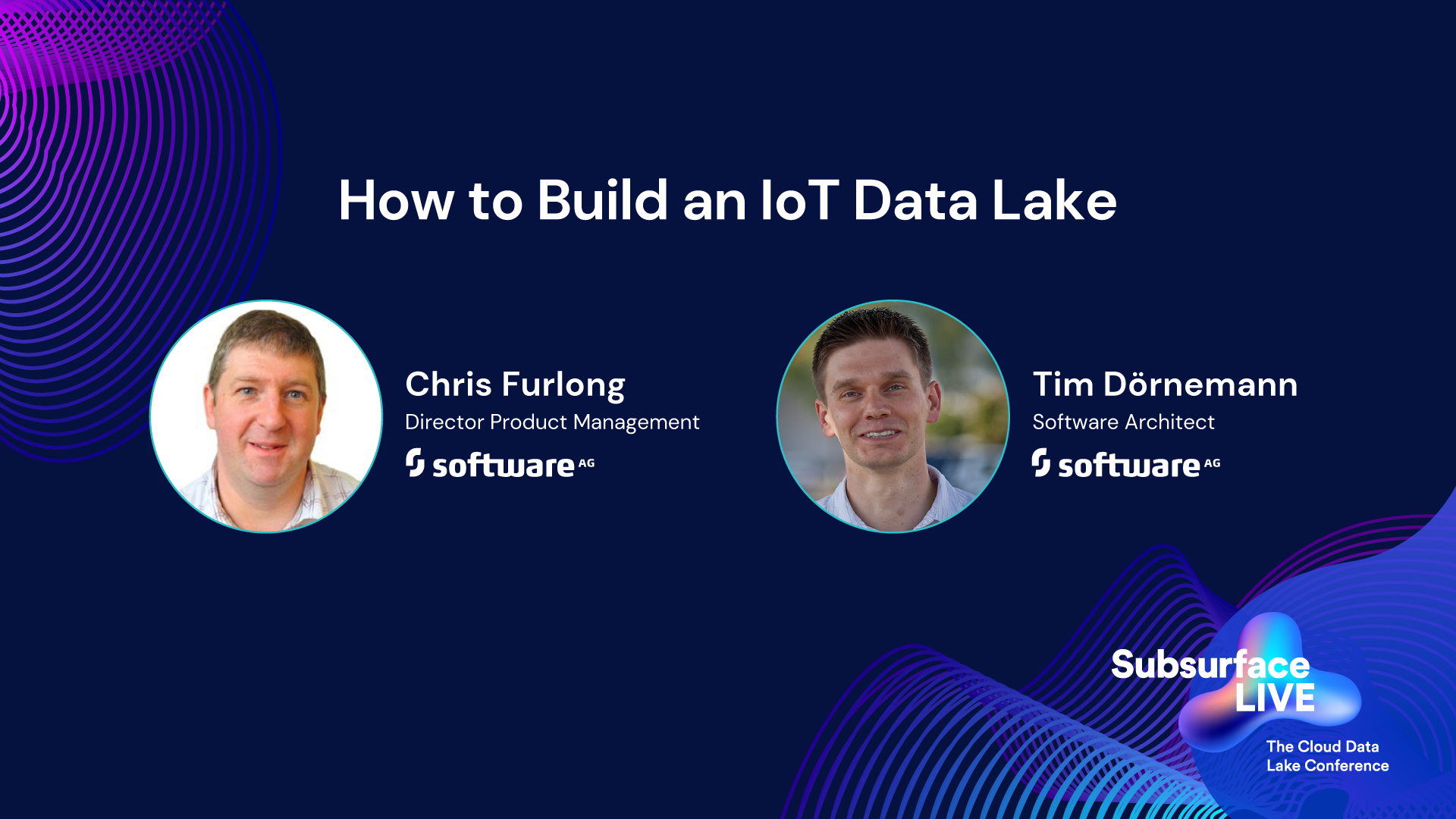 How to Build an IoT Data Lake

Chris Furlong
Director Product Management
software AG

Tim Dörnemann
Software Architect
software AG

Subsurface LIVE
The Cloud Data Lake Conference